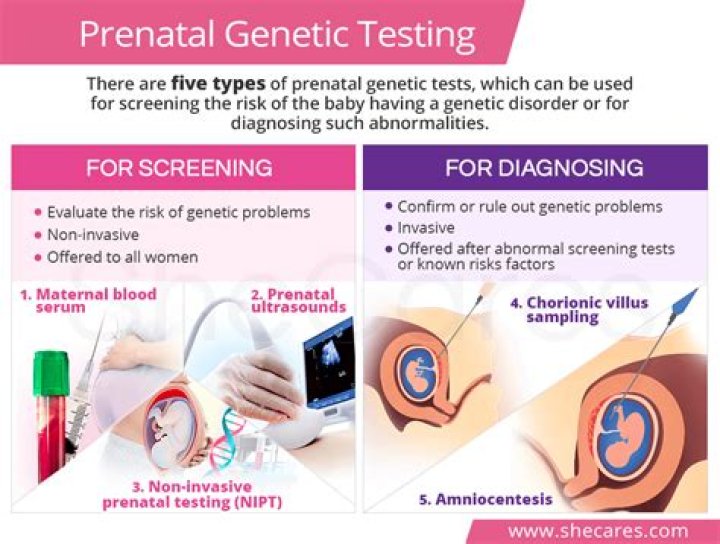 Prenatal Genetic Testing

There are five types of prenatal genetic tests, which can be used for screening the risk of the baby having a genetic disorder or for diagnosing such abnormalities.

FOR SCREENING

• Evaluate the risk of genetic problems
• Non-invasive
• Offered to all women

1. Maternal blood serum

2. Prenatal ultrasounds

3. Non-invasive prenatal testing (NIPT)

FOR DIAGNOSING

• Confirm or rule out genetic problems
• Invasive
• Offered after abnormal screening tests or known risks factors

4. Chorionic villus sampling

5. Amniocentesis

www.shecares.com